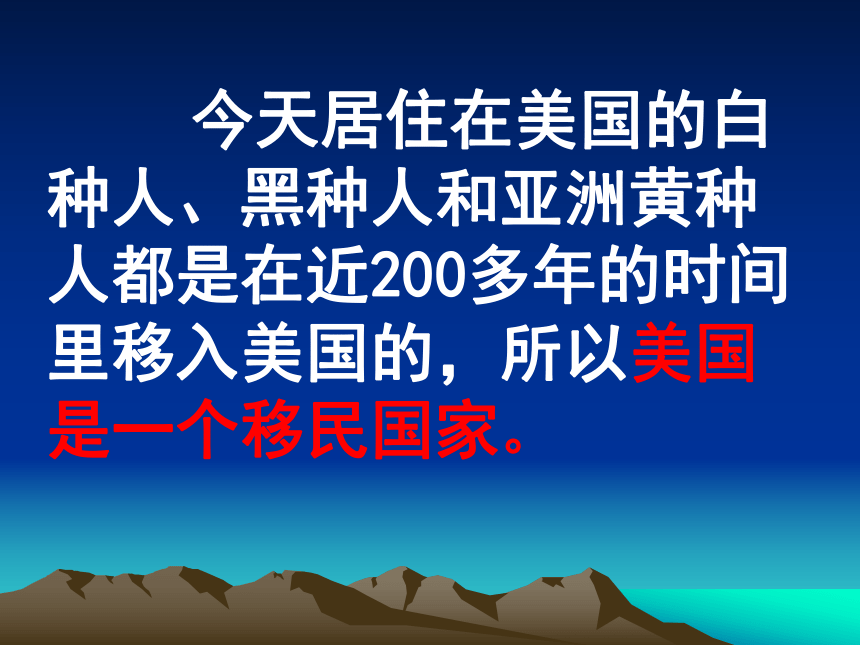 今天居住在美国的白种人、黑种人和亚洲黄种人都是在近200多年的时间里移入美国的，所以美国是一个移民国家。